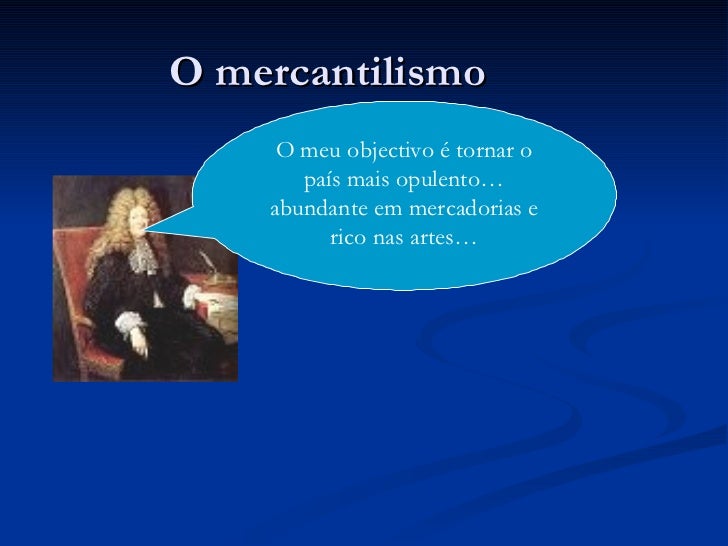 O mercantilismo

O meu objectivo é tornar o país mais opulento… abundante em mercadorias e rico nas artes…